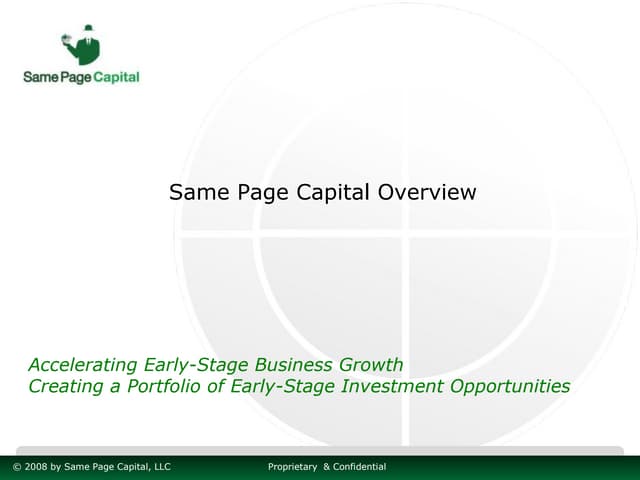 Same Page Capital

Same Page Capital Overview

Accelerating Early-Stage Business Growth
Creating a Portfolio of Early-Stage Investment Opportunities

© 2008 by Same Page Capital, LLC Proprietary & Confidential